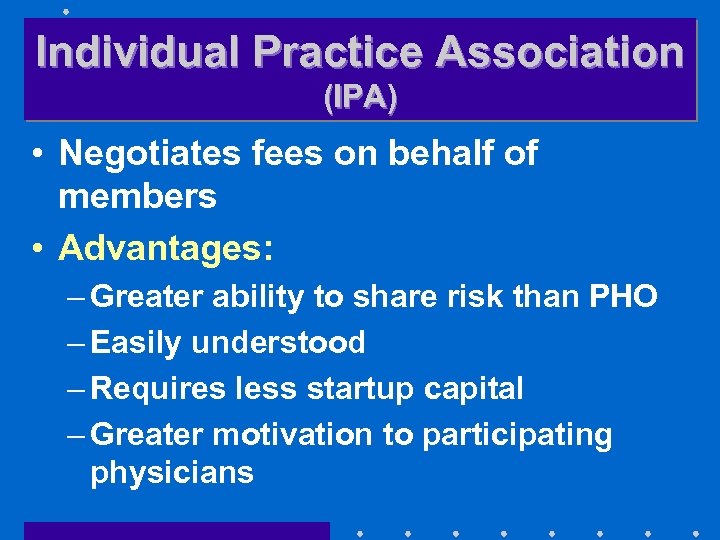 Individual Practice Association
(IPA)

• Negotiates fees on behalf of members

• Advantages:
– Greater ability to share risk than PHO
– Easily understood
– Requires less startup capital
– Greater motivation to participating physicians